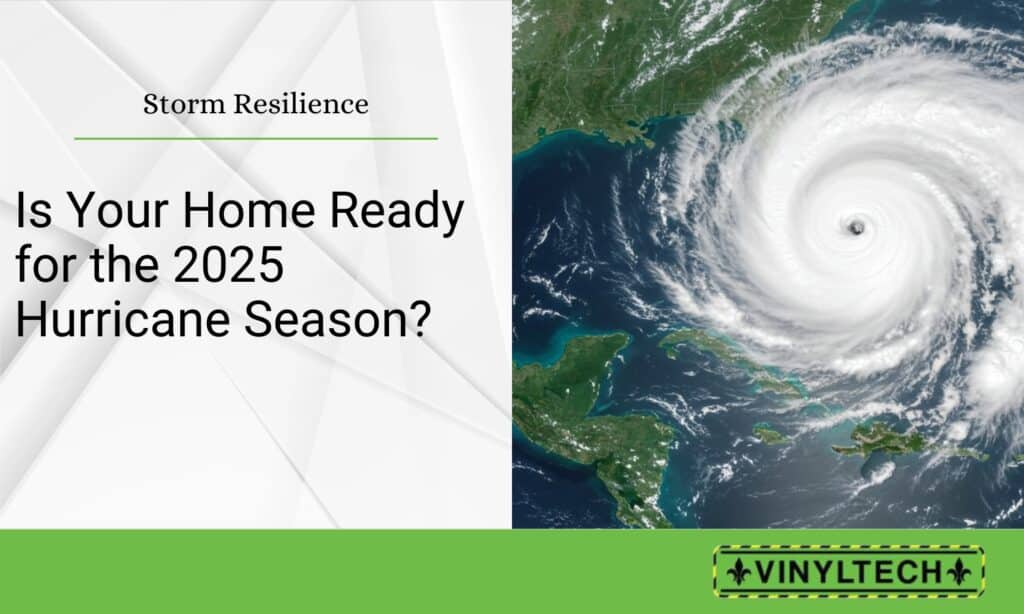 Storm Resilience

Is Your Home Ready for the 2025 Hurricane Season?

VINYLTECH